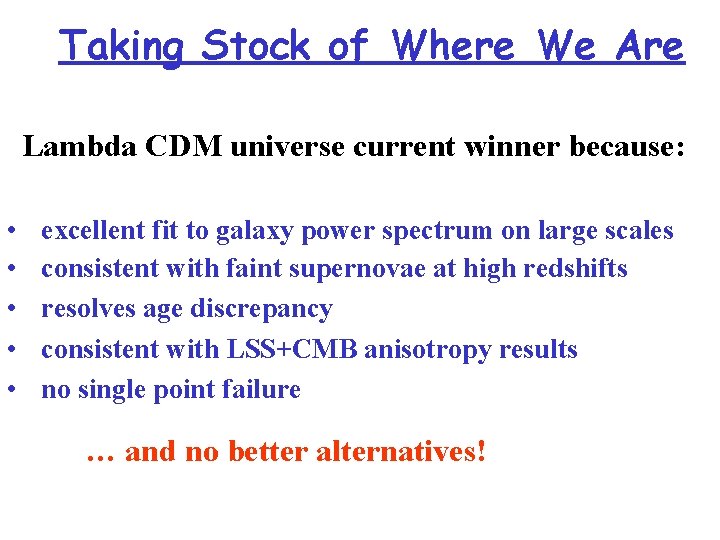 Taking Stock of Where We Are

Lambda CDM universe current winner because:

• excellent fit to galaxy power spectrum on large scales
• consistent with faint supernovae at high redshifts
• resolves age discrepancy
• consistent with LSS+CMB anisotropy results
• no single point failure

… and no better alternatives!